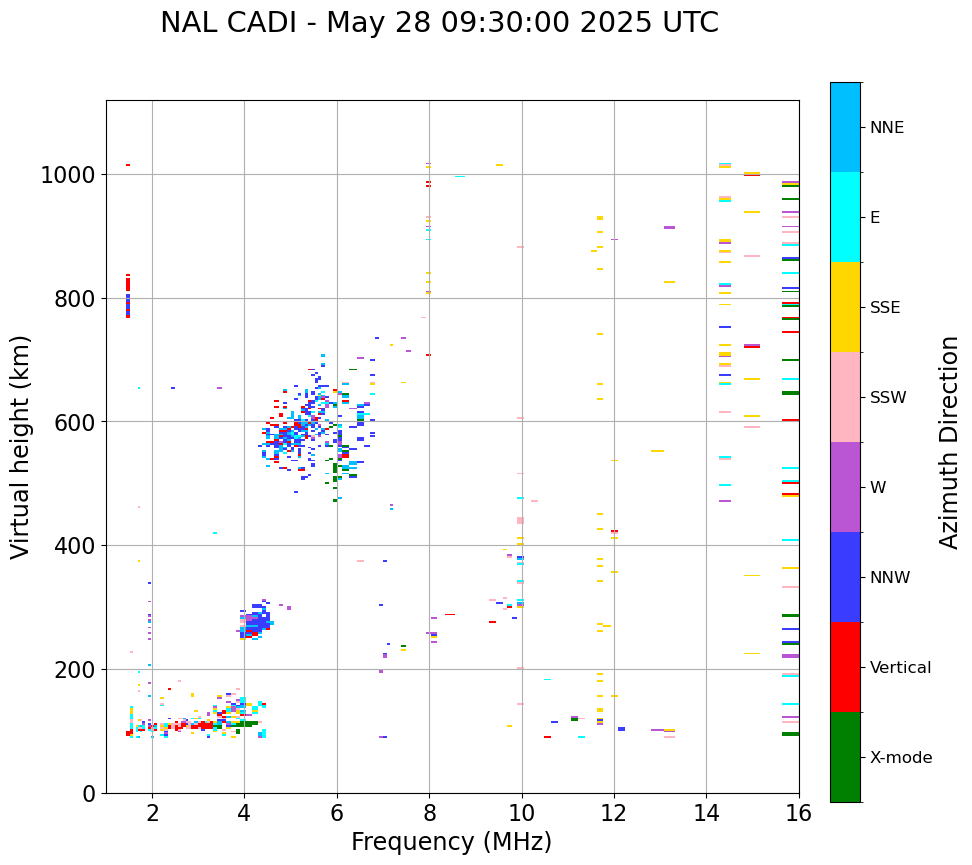 NAL CADI - May 28 09:30:00 2025 UTC

Virtual height (km)

1000
800
600
400
200
0

2
4
6
8
10
12
14
16

Frequency (MHz)

NNE
E
SSE
SSW
W
NNW
Vertical
X-mode

Azimuth Direction